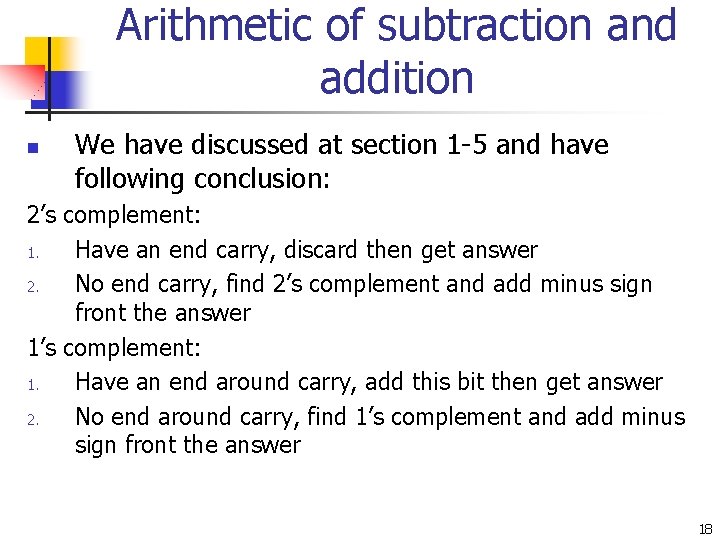 Arithmetic of subtraction and addition

We have discussed at section 1-5 and have following conclusion:

2’s complement:

1. Have an end carry, discard then get answer
2. No end carry, find 2’s complement and add minus sign front the answer

1’s complement:

1. Have an end around carry, add this bit then get answer
2. No end around carry, find 1’s complement and add minus sign front the answer

18